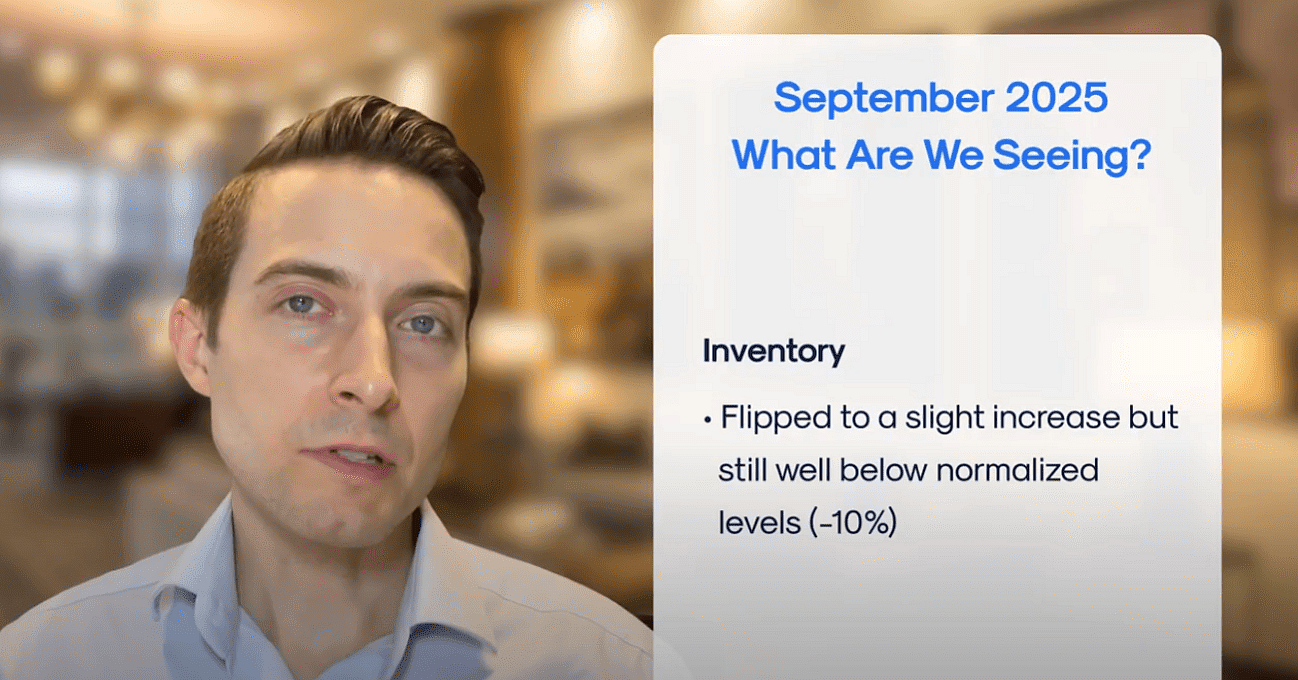 September 2025
What Are We Seeing?

Inventory

• Flipped to a slight increase but still well below normalized levels (-10%)